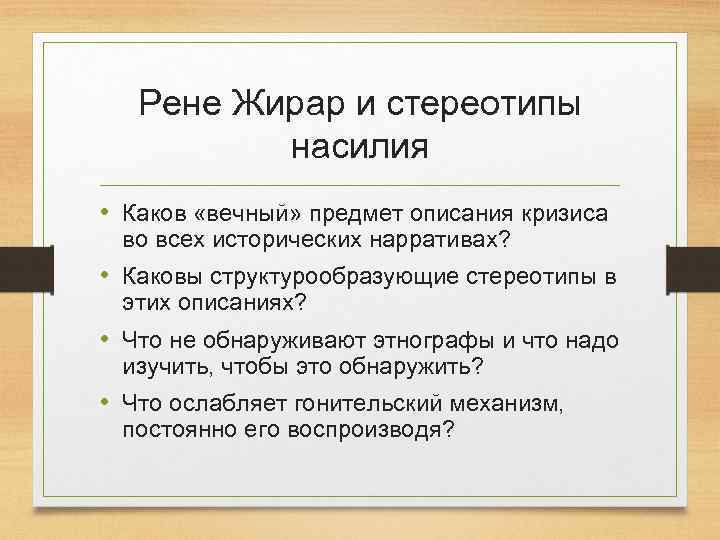 Рене Жирар и стереотипы насилия

• Каков «вечный» предмет описания кризиса во всех исторических нарративах?
• Каковы структурообразующие стереотипы в этих описаниях?
• Что не обнаруживают этнографы и что надо изучить, чтобы это обнаружить?
• Что ослабляет гонительский механизм, постоянно его воспроизводя?